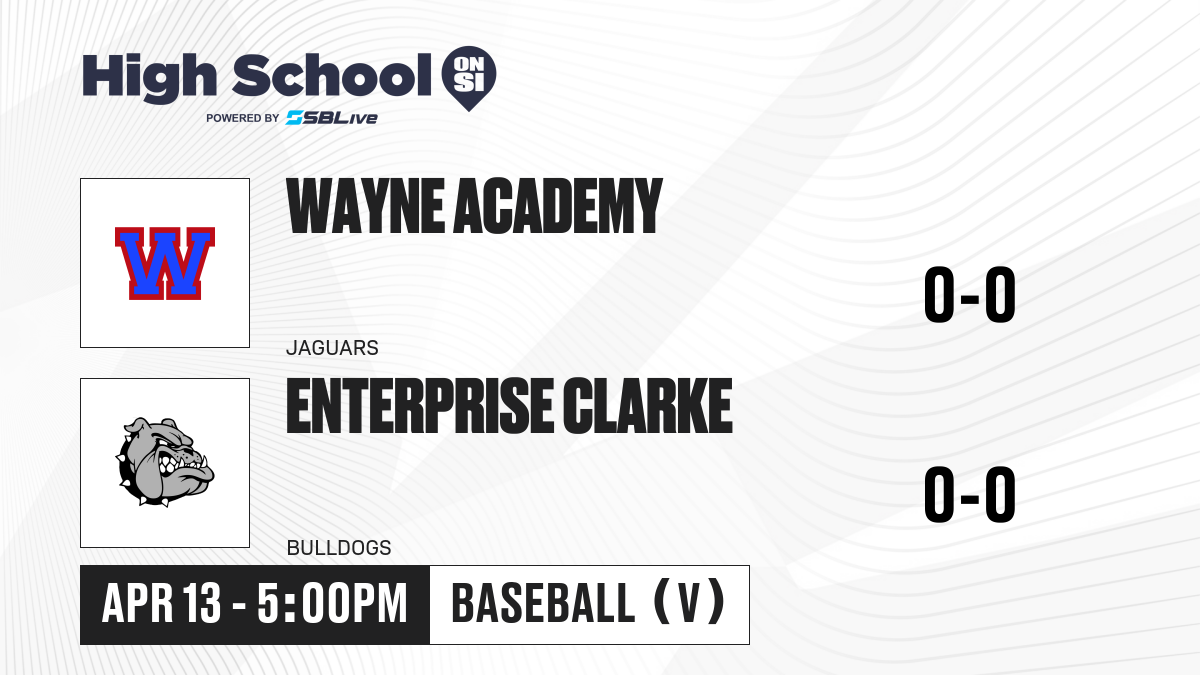 High School ON SI
POWERED BY SBLive

W

WAYNE ACADEMY

0-0

JAGUARS

ENTERPRISE CLARKE

0-0

BULLDOGS

APR 13 - 5:00PM

BASEBALL (V)